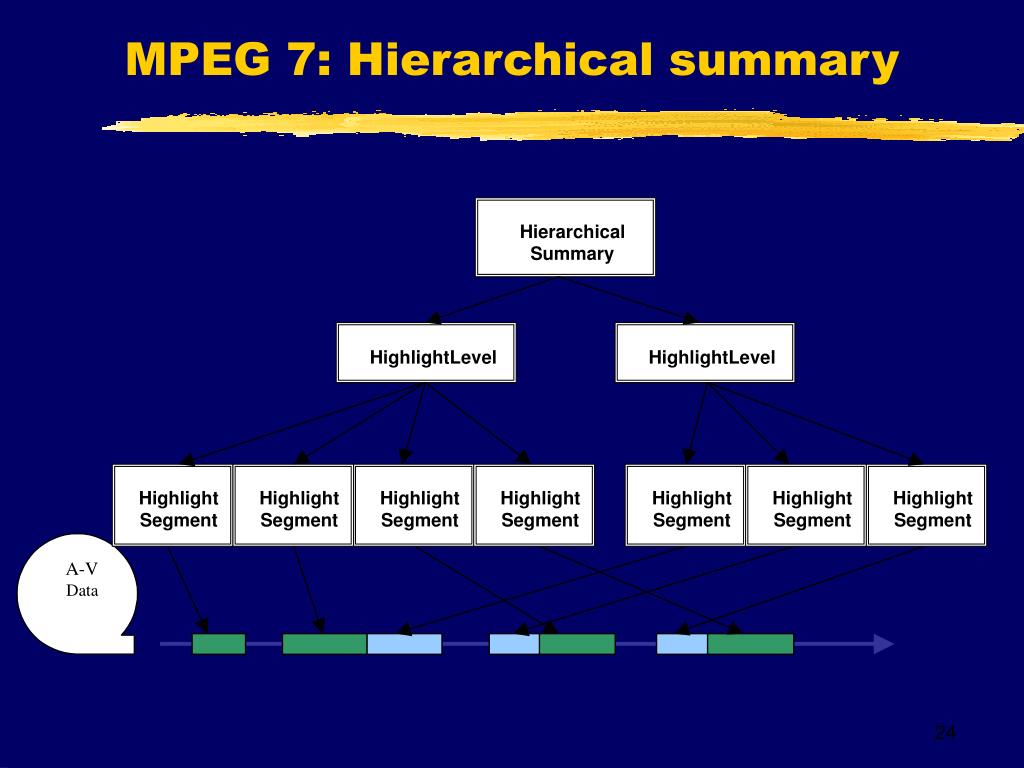 MPEG 7: Hierarchical summary

Hierarchical Summary

HighlightLevel

HighlightLevel

Highlight Segment

Highlight Segment

Highlight Segment

Highlight Segment

Highlight Segment

Highlight Segment

Highlight Segment

A-V Data

24